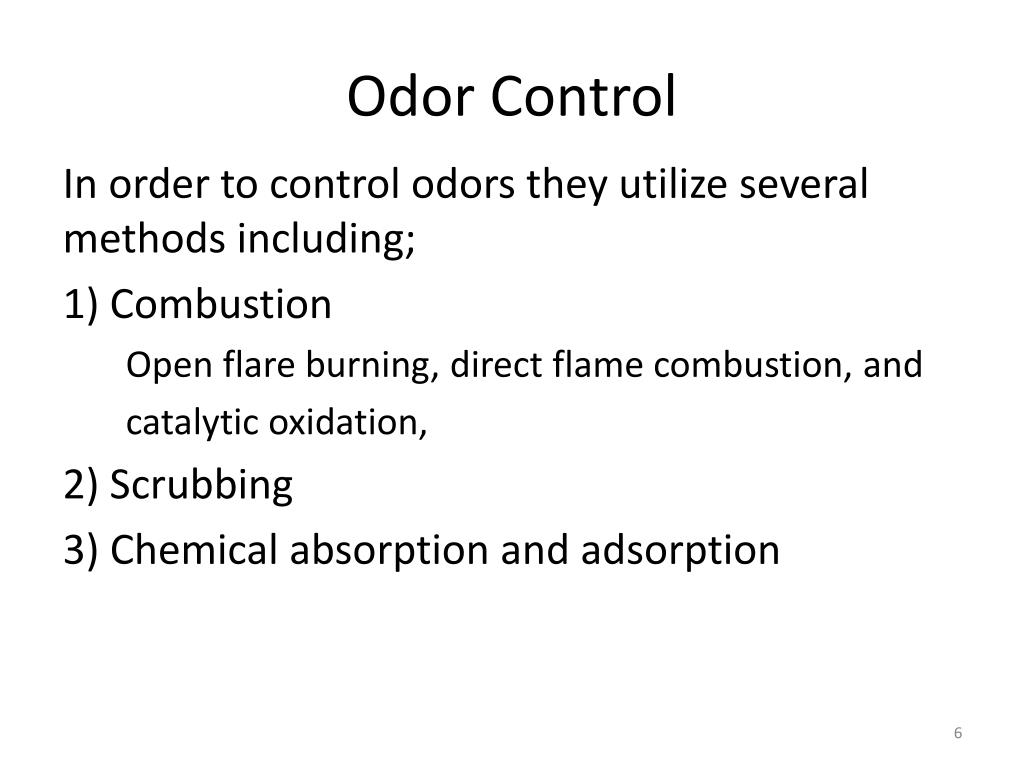 Odor Control

In order to control odors they utilize several methods including;

1) Combustion

Open flare burning, direct flame combustion, and catalytic oxidation,

2) Scrubbing

3) Chemical absorption and adsorption

6